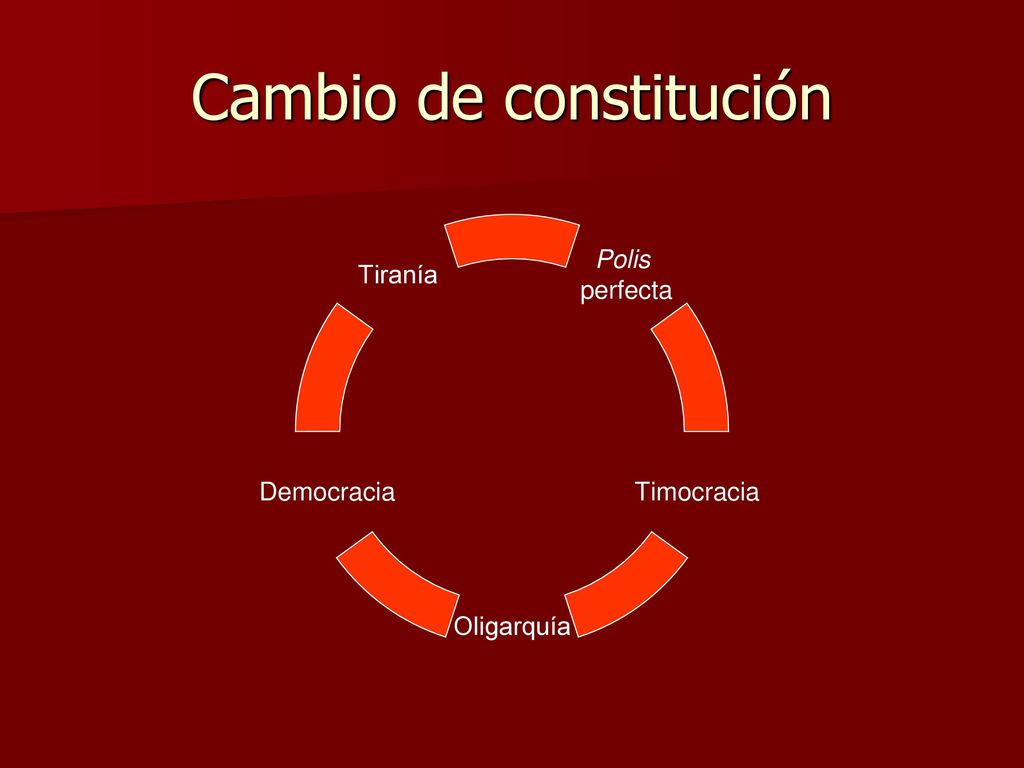 Cambio de constitución

Polis perfecta

Timocracia

Oligarquía

Democracia

Tiranía